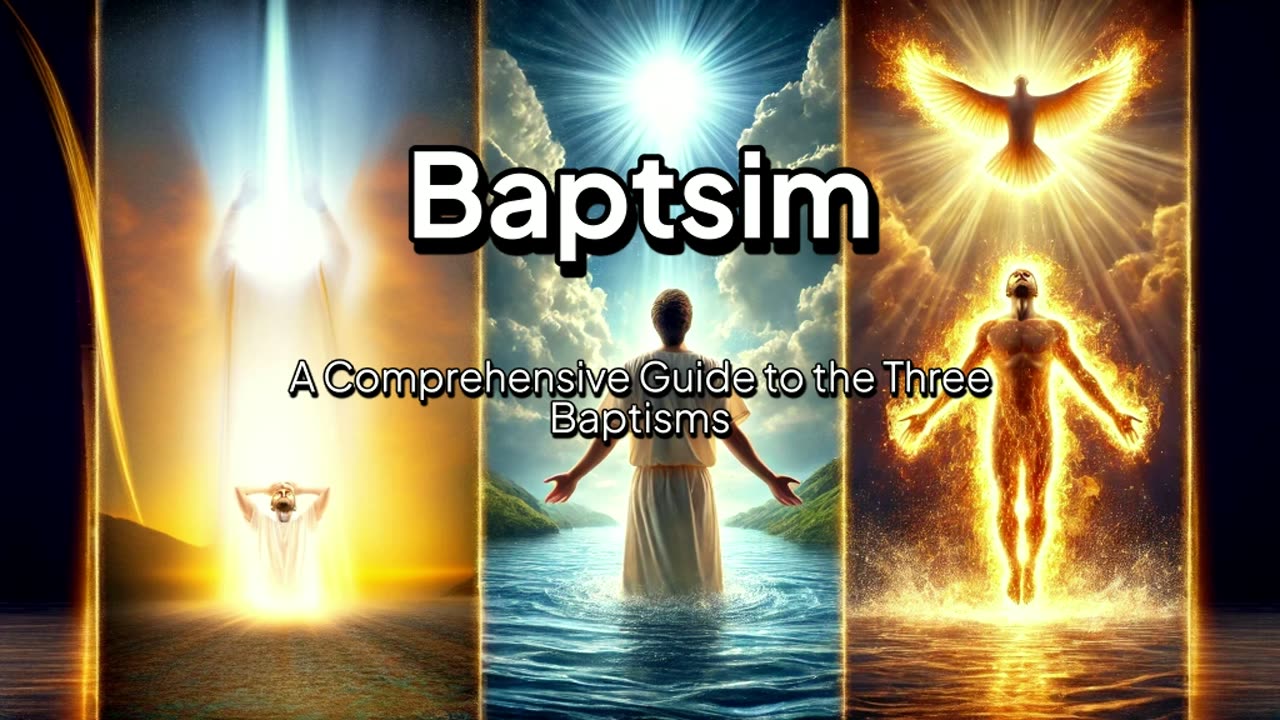 Baptsim

A Comprehensive Guide to the Three Baptisms